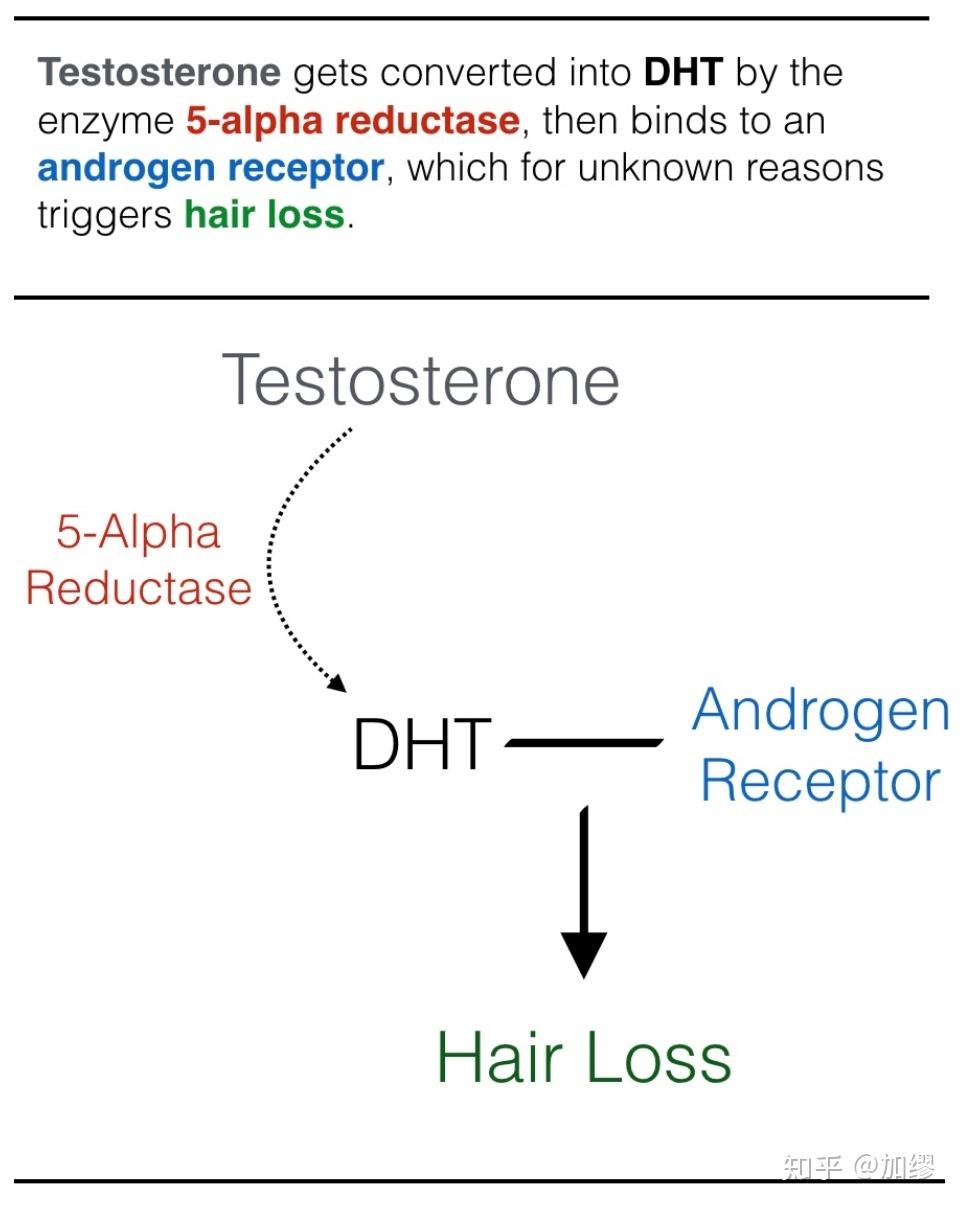 Testosterone gets converted into DHT by the enzyme 5-alpha reductase, then binds to an androgen receptor, which for unknown reasons triggers hair loss.

Testosterone

5-Alpha Reductase

DHT

Androgen Receptor

Hair Loss

知乎 @加缪